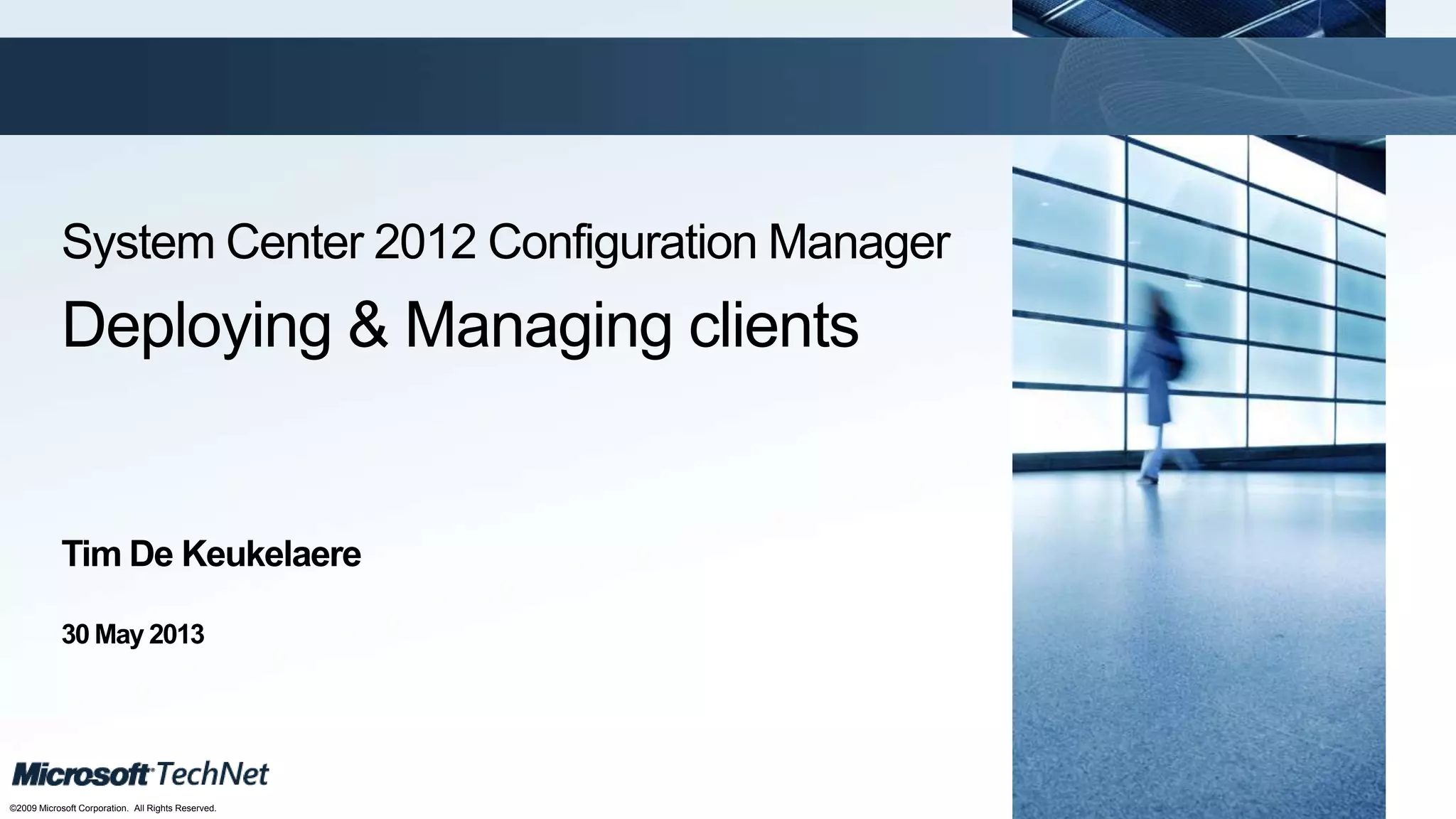 System Center 2012 Configuration Manager

Deploying & Managing clients

Tim De Keukelaere

30 May 2013

Microsoft TechNet

©2009 Microsoft Corporation. All Rights Reserved.